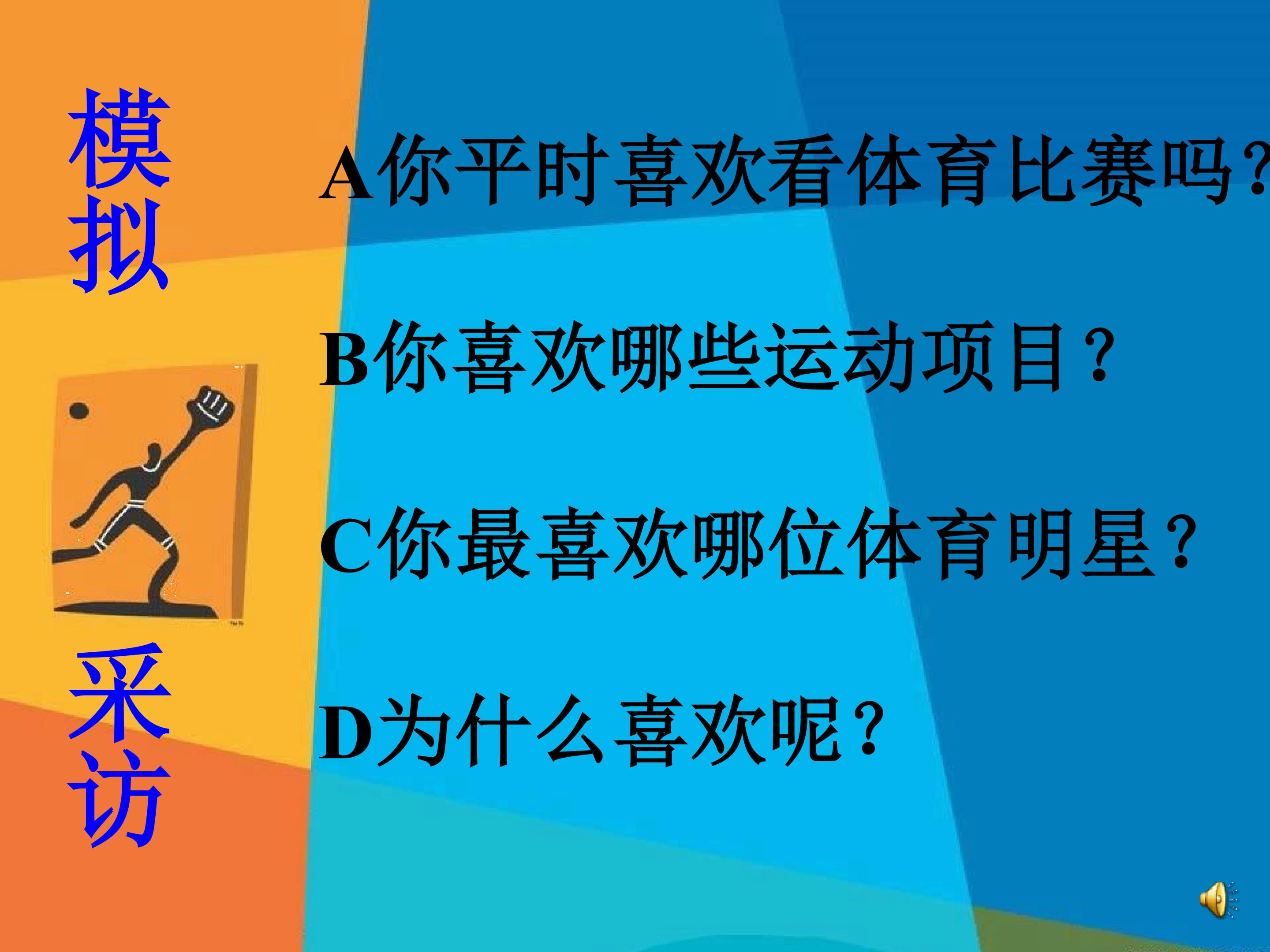 模拟

采访

A你平时喜欢看体育比赛吗?

B你喜欢哪些运动项目?

C你最喜欢哪位体育明星?

D为什么喜欢呢?